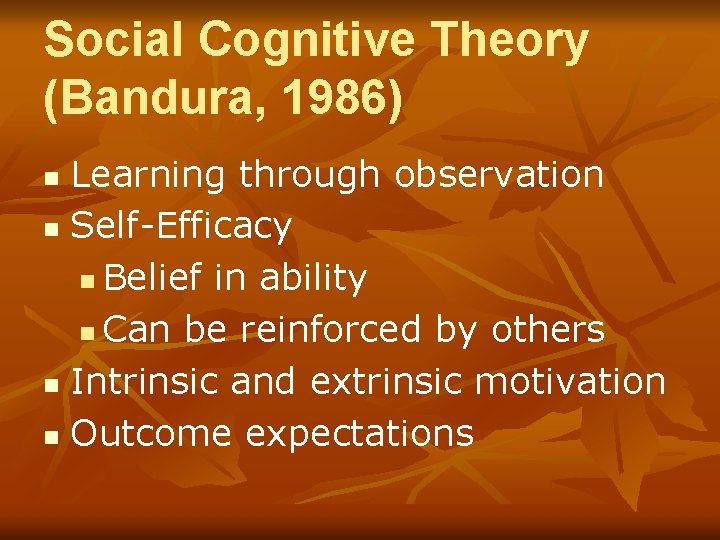 Social Cognitive Theory (Bandura, 1986)

- Learning through observation
- Self-Efficacy
  - Belief in ability
  - Can be reinforced by others
- Intrinsic and extrinsic motivation
- Outcome expectations